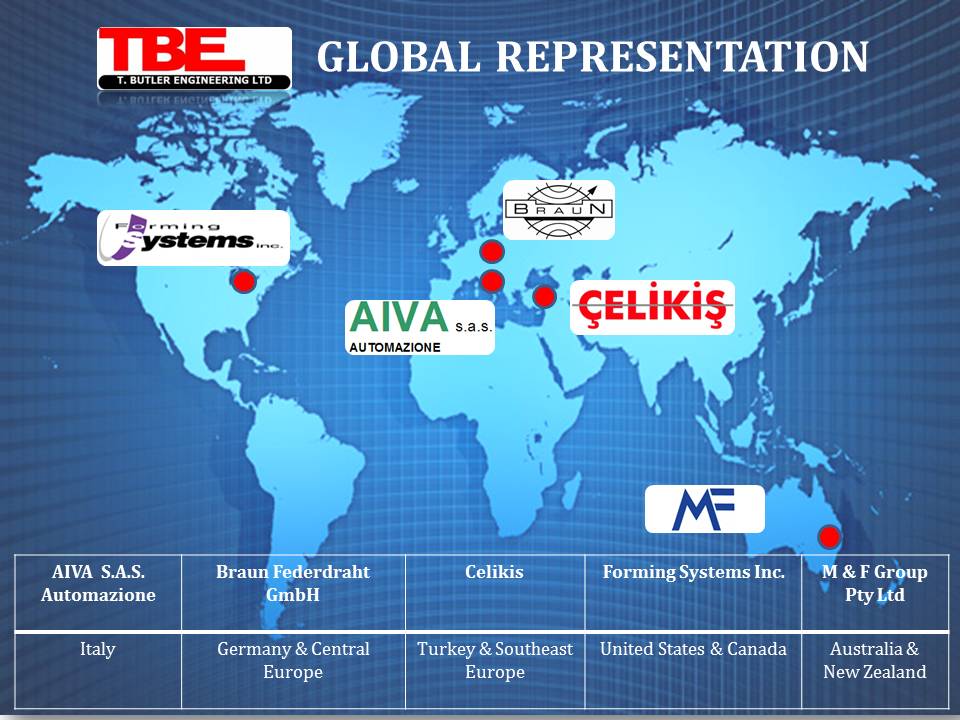 TBE
T. BUTLER ENGINEERING LTD

GLOBAL REPRESENTATION

Forming Systems inc.

BRAUN

AIVA s.a.s. AUTOMAZIONE

ÇELİKİŞ

MF

| AIVA S.A.S. Automazione | Braun Federdraht GmbH | Celikis | Forming Systems Inc. | M & F Group Pty Ltd |
|---|---|---|---|---|
| Italy | Germany & Central Europe | Turkey & Southeast Europe | United States & Canada | Australia & New Zealand |